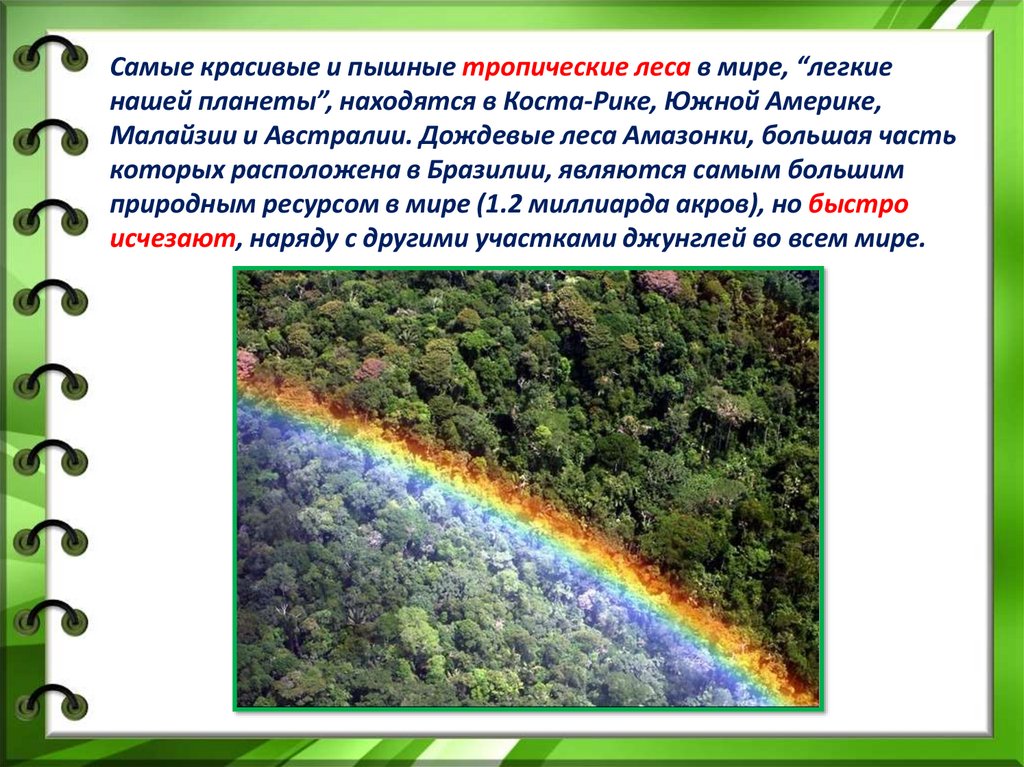 Самые красивые и пышные тропические леса в мире, “легкие нашей планеты”, находятся в Коста-Рике, Южной Америке, Малайзии и Австралии. Дождевые леса Амазонки, большая часть которых расположена в Бразилии, являются самым большим природным ресурсом в мире (1.2 миллиарда акров), но быстро исчезают, наряду с другими участками джунглей во всем мире.